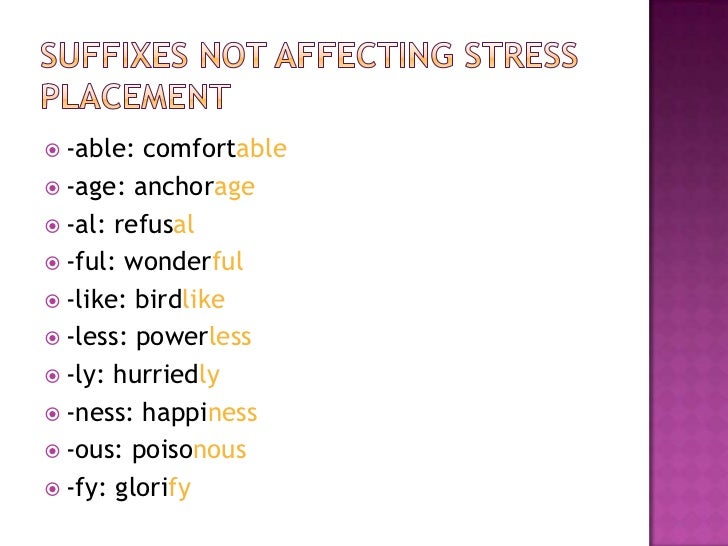 SUFFIXES NOT AFFECTING STRESS PLACEMENT

-able: comfortable
-age: anchorage
-al: refusal
-ful: wonderful
-like: birdlike
-less: powerless
-ly: hurriedly
-ness: happiness
-ous: poisonous
-fy: glorify